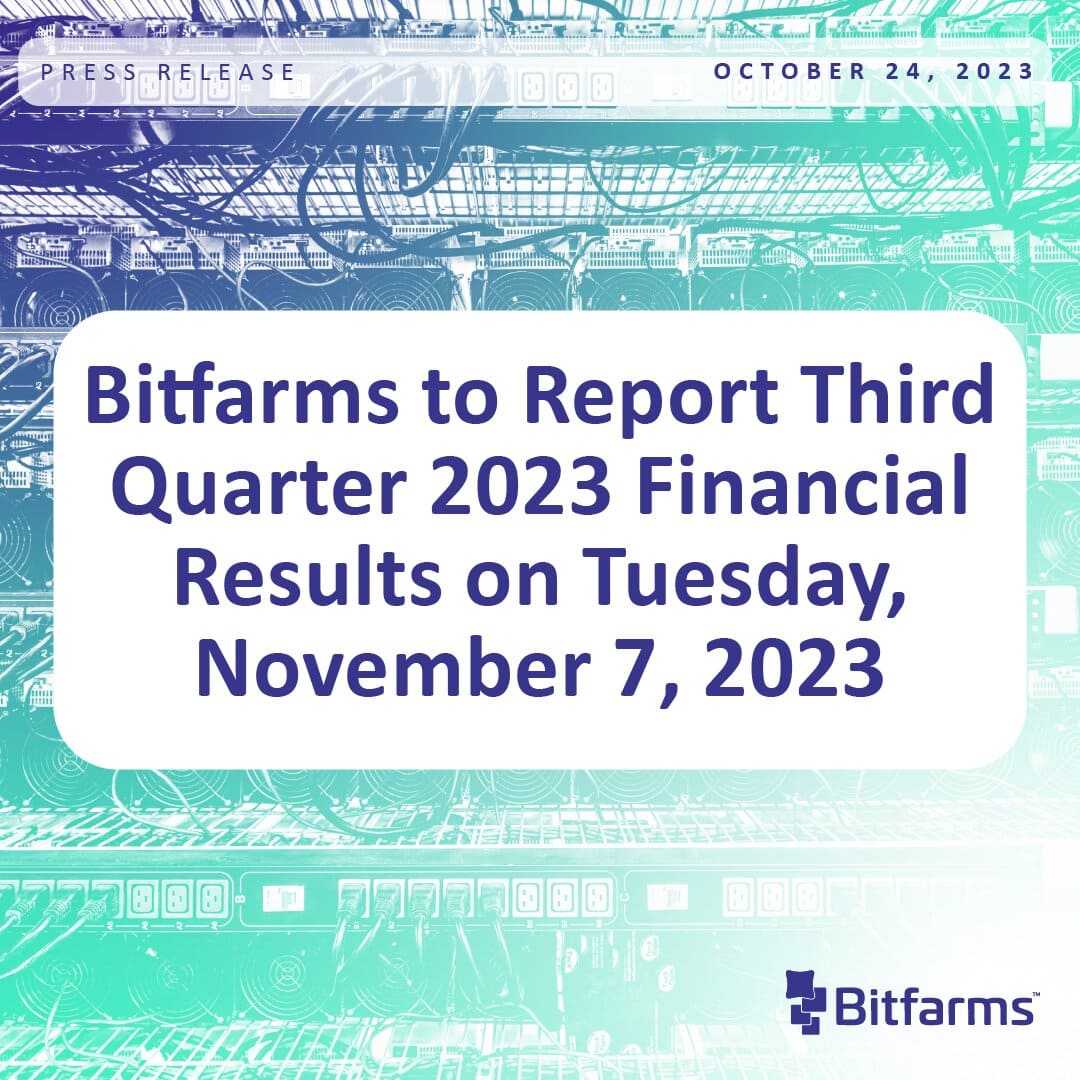 PRESS RELEASE

OCTOBER 24, 2023

Bitfarms to Report Third Quarter 2023 Financial Results on Tuesday, November 7, 2023

Bitfarms™